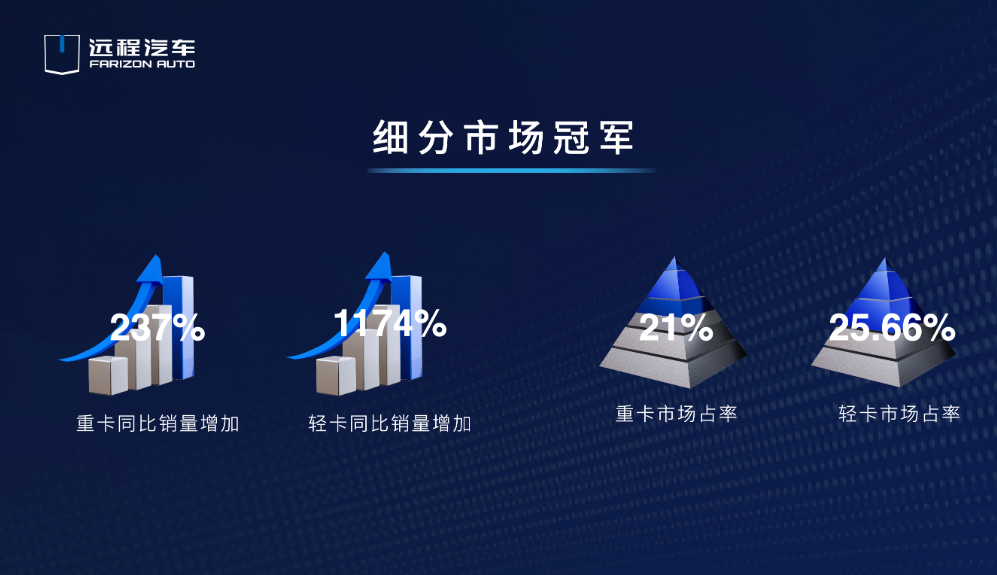 远程汽车
FARIZON AUTO

细分市场冠军

237%
重卡同比销量增加

1174%
轻卡同比销量增加

21%
重卡市场占率

25.66%
轻卡市场占率